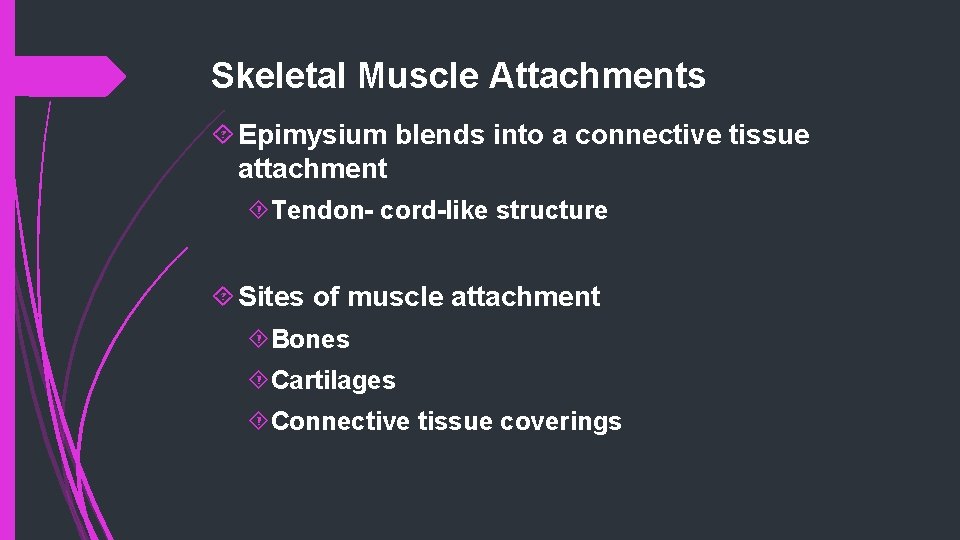 Skeletal Muscle Attachments

Epimysium blends into a connective tissue attachment

Tendon- cord-like structure

Sites of muscle attachment

Bones

Cartilages

Connective tissue coverings